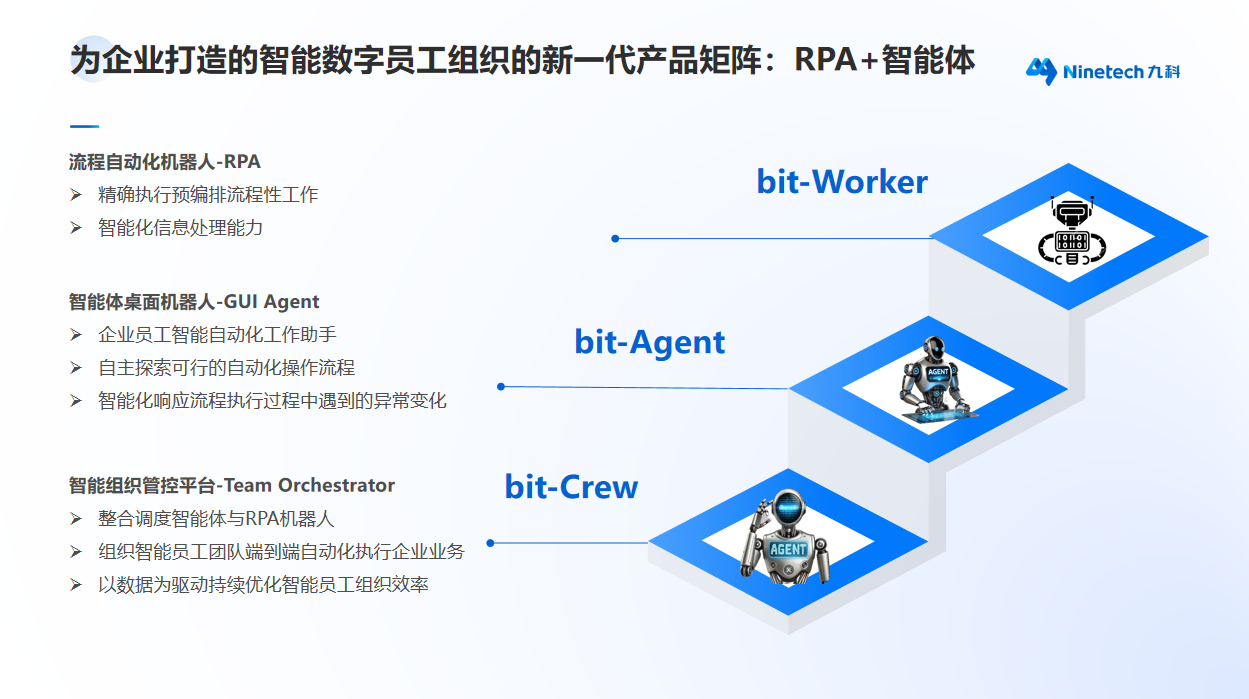 为企业打造的智能数字员工组织的新一代产品矩阵：RPA+智能体

Ninetech 九科

流程自动化机器人-RPA
➢ 精确执行预编排流程性工作
➢ 智能化信息处理能力

智能体桌面机器人-GUI Agent
➢ 企业员工智能自动化工作助手
➢ 自主探索可行的自动化操作流程
➢ 智能化响应流程执行过程中遇到的异常变化

智能组织管控平台-Team Orchestrator
➢ 整合调度智能体与RPA机器人
➢ 组织智能员工团队端到端自动化执行企业业务
➢ 以数据为驱动持续优化智能员工组织效率

bit-Worker

bit-Agent

AGENT

bit-Crew

AGENT